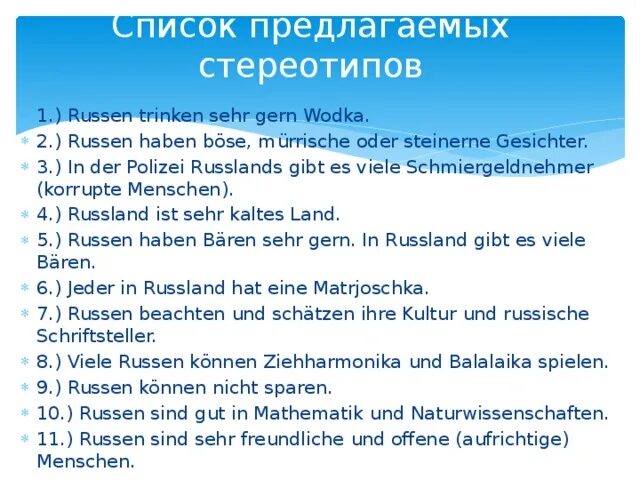 Список предлагаемых стереотипов

1.) Russen trinken sehr gern Wodka.
2.) Russen haben böse, mürrische oder steinerne Gesichter.
3.) In der Polizei Russlands gibt es viele Schmiergeldnehmer (korrupte Menschen).
4.) Russland ist sehr kaltes Land.
5.) Russen haben Bären sehr gern. In Russland gibt es viele Bären.
6.) Jeder in Russland hat eine Matrjoschka.
7.) Russen beachten und schätzen ihre Kultur und russische Schriftsteller.
8.) Viele Russen können Ziehharmonika und Balalaika spielen.
9.) Russen können nicht sparen.
10.) Russen sind gut in Mathematik und Naturwissenschaften.
11.) Russen sind sehr freundliche und offene (aufrichtige) Menschen.